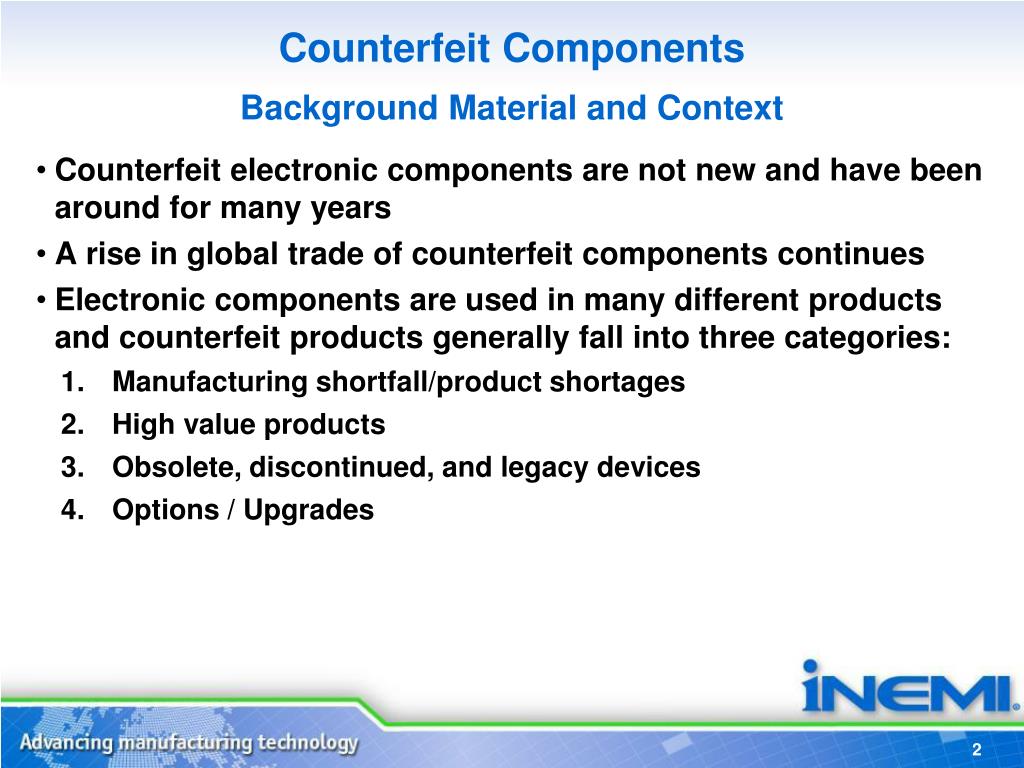 Counterfeit Components

Background Material and Context

• Counterfeit electronic components are not new and have been around for many years

• A rise in global trade of counterfeit components continues

• Electronic components are used in many different products and counterfeit products generally fall into three categories:

1. Manufacturing shortfall/product shortages
2. High value products
3. Obsolete, discontinued, and legacy devices
4. Options / Upgrades

iNEMI

Advancing manufacturing technology

2